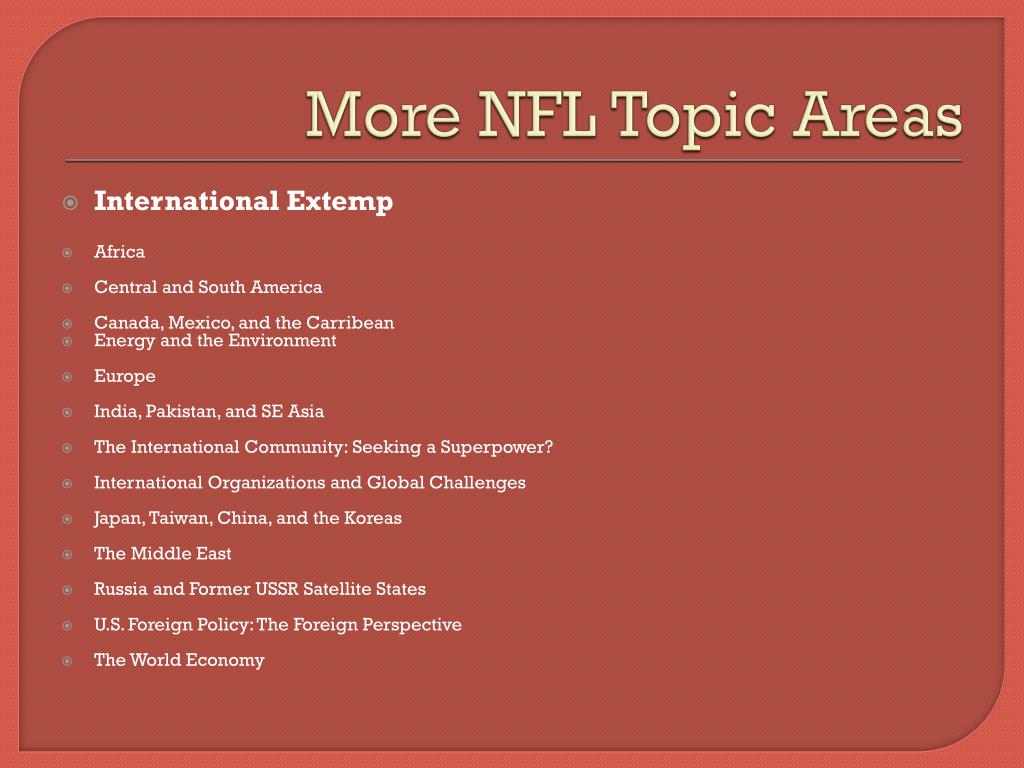 More NFL Topic Areas

International Extemp

Africa

Central and South America

Canada, Mexico, and the Carribean

Energy and the Environment

Europe

India, Pakistan, and SE Asia

The International Community: Seeking a Superpower?

International Organizations and Global Challenges

Japan, Taiwan, China, and the Koreas

The Middle East

Russia and Former USSR Satellite States

U.S. Foreign Policy: The Foreign Perspective

The World Economy